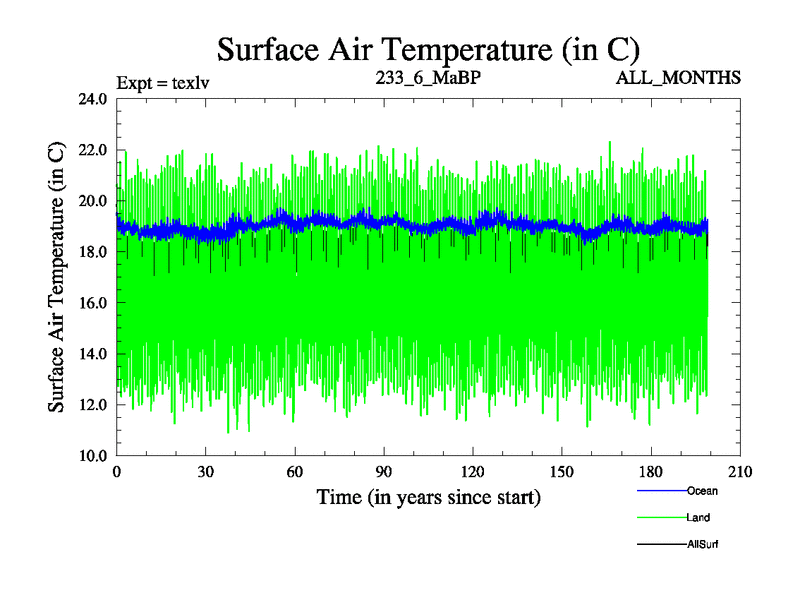 Surface Air Temperature (in C)

Expt = texlv

233_6_MaBP

ALL_MONTHS

Surface Air Temperature (in C)

24.0
22.0
20.0
18.0
16.0
14.0
12.0
10.0

0
30
60
90
120
150
180
210

Time (in years since start)

Ocean

Land

AllSurf